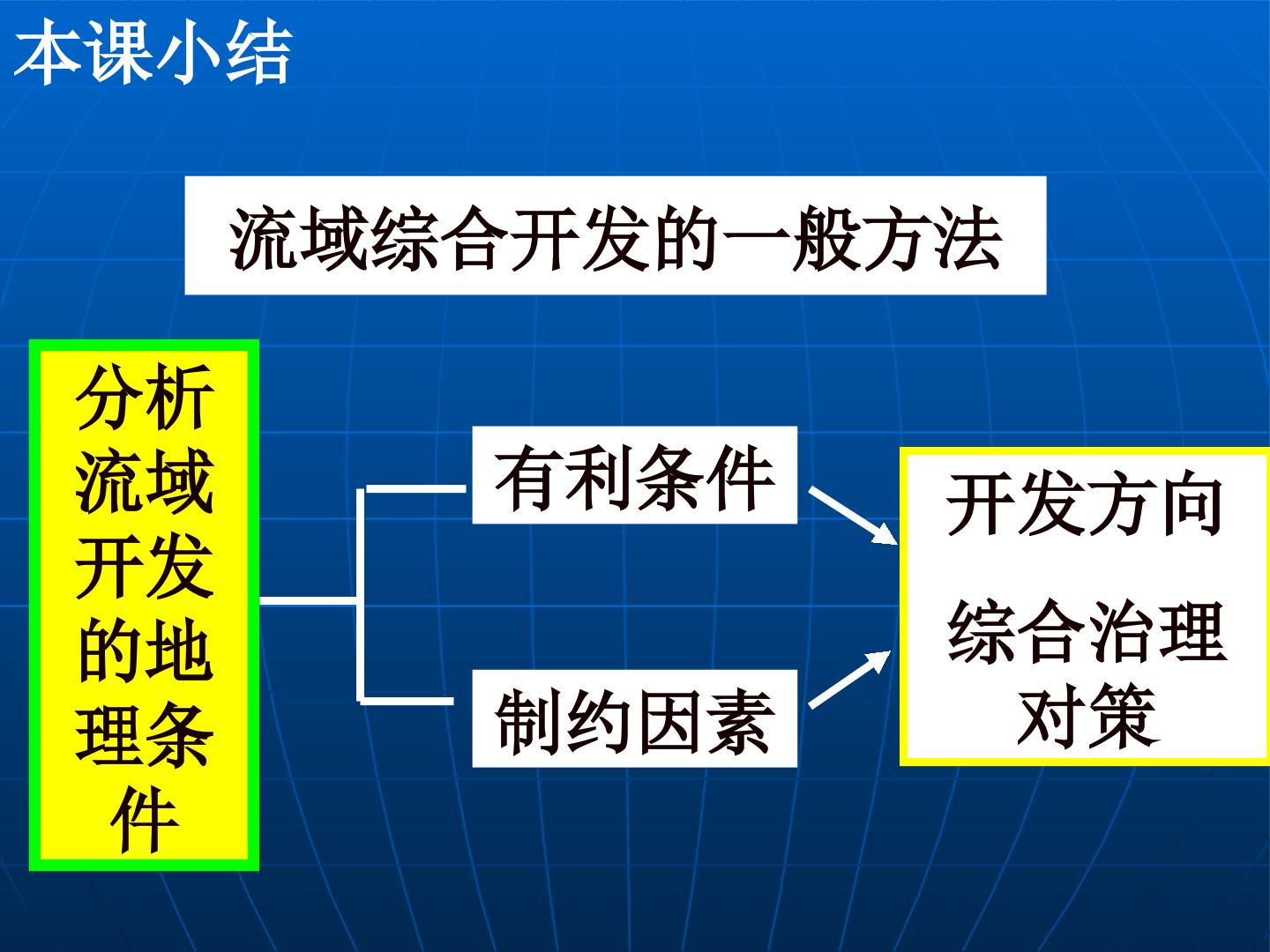 本课小结

流域综合开发的一般方法

分析流域开发的地理条件

有利条件

制约因素

开发方向

综合治理对策